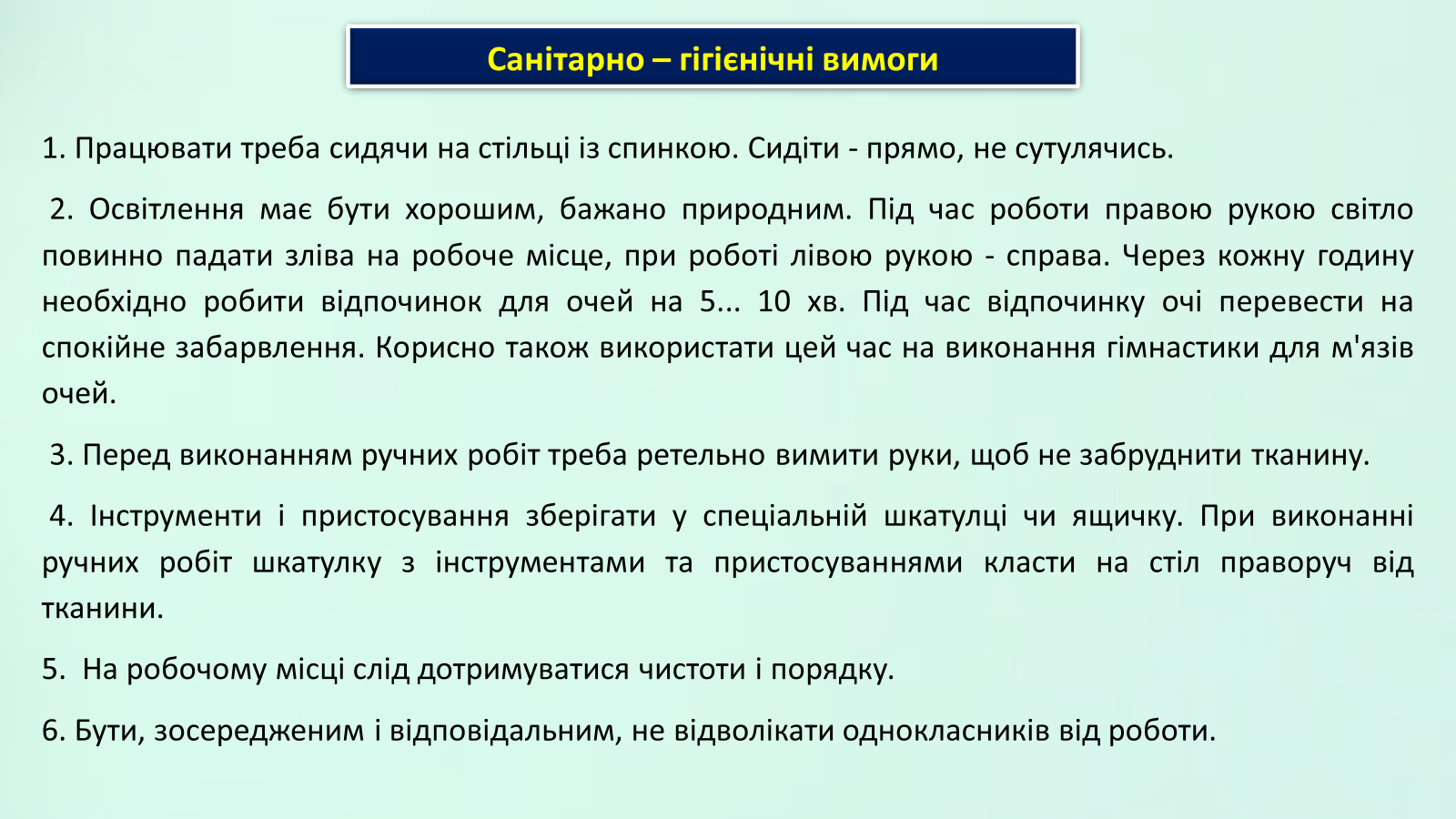 Санітарно – гігієнічні вимоги

1. Працювати треба сидячи на стільці із спинкою. Сидіти - прямо, не сутулячись.

2. Освітлення має бути хорошим, бажано природним. Під час роботи правою рукою світло повинно падати зліва на робоче місце, при роботі лівою рукою - справа. Через кожну годину необхідно робити відпочинок для очей на 5... 10 хв. Під час відпочинку очі перевести на спокійне забарвлення. Корисно також використати цей час на виконання гімнастики для м'язів очей.

3. Перед виконанням ручних робіт треба ретельно вимити руки, щоб не забруднити тканину.

4. Інструменти і пристосування зберігати у спеціальній шкатулці чи ящичку. При виконанні ручних робіт шкатулку з інструментами та пристосуваннями класти на стіл праворуч від тканини.

5. На робочому місці слід дотримуватися чистоти і порядку.

6. Бути, зосередженим і відповідальним, не відволікати однокласників від роботи.